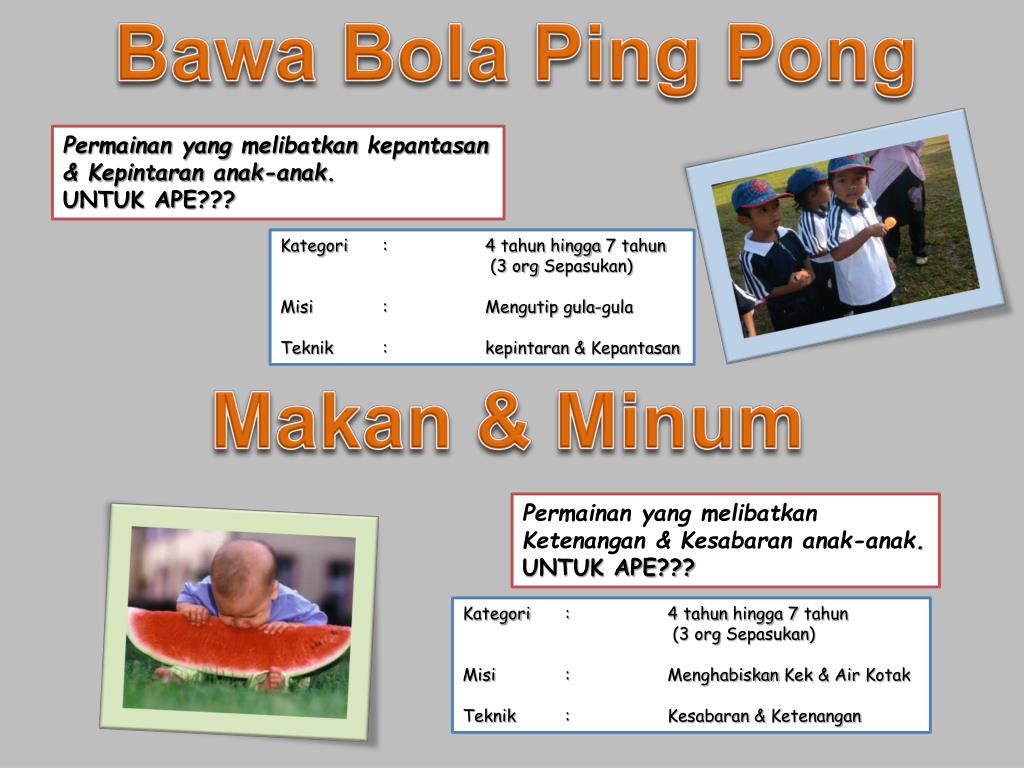 Bawa Bola Ping Pong

Permainan yang melibatkan kepantasan & Kepintaran anak-anak.
UNTUK APE???

Kategori : 4 tahun hingga 7 tahun (3 org Sepasukan)

Misi : Mengutip gula-gula

Teknik : kepintaran & Kepantasan

Makan & Minum

Permainan yang melibatkan Ketenangan & Kesabaran anak-anak.
UNTUK APE???

Kategori : 4 tahun hingga 7 tahun (3 org Sepasukan)

Misi : Menghabiskan Kek & Air Kotak

Teknik : Kesabaran & Ketenangan